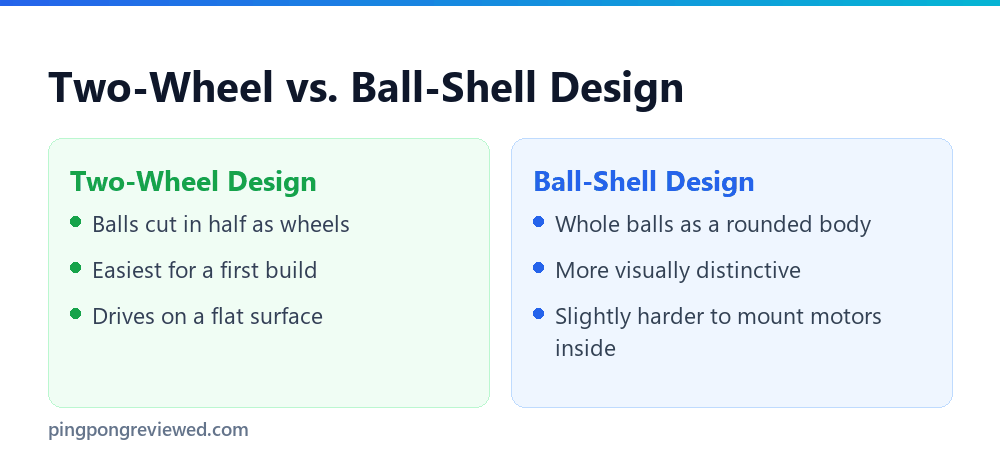 Two-Wheel vs. Ball-Shell Design

Two-Wheel Design

- Balls cut in half as wheels
- Easiest for a first build
- Drives on a flat surface

Ball-Shell Design

- Whole balls as a rounded body
- More visually distinctive
- Slightly harder to mount motors inside

pingpongreviewed.com